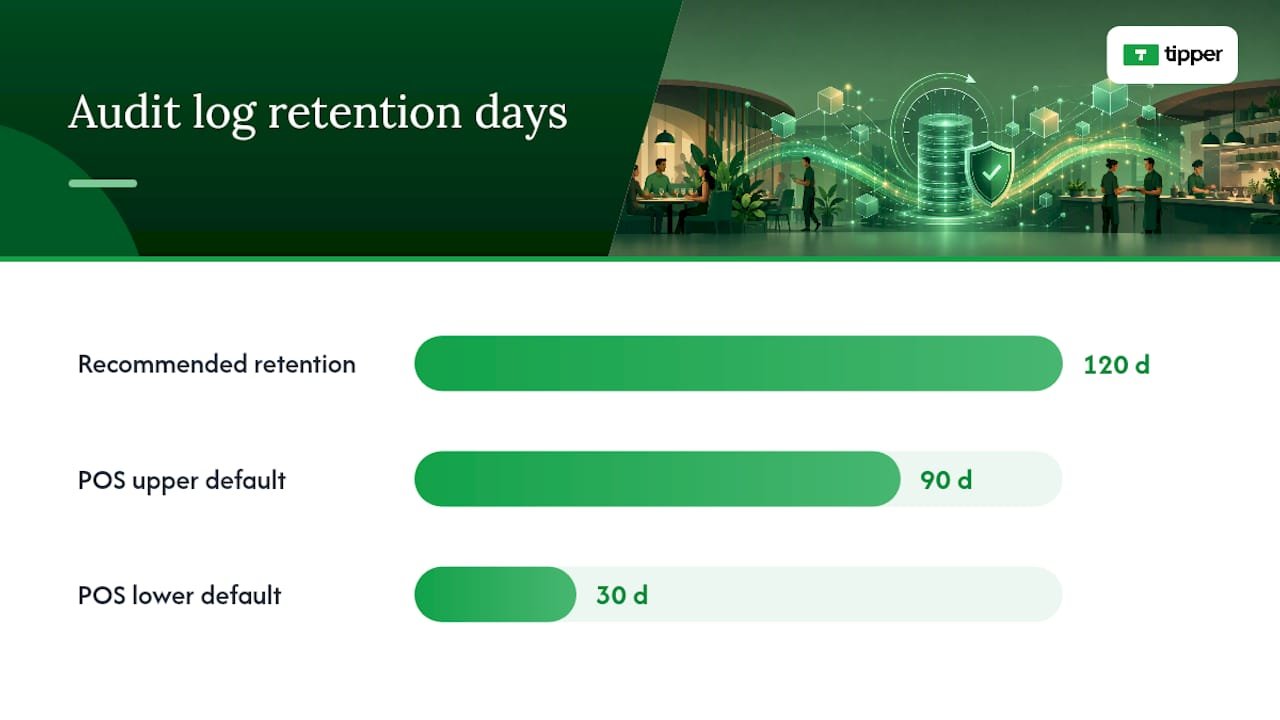 Audit log retention days

tipper

Recommended retention 120 d

POS upper default 90 d

POS lower default 30 d